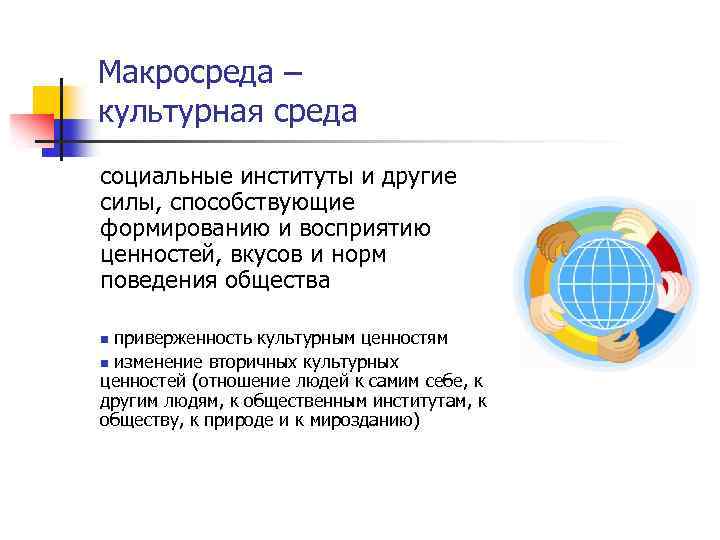 Макросреда – культурная среда

социальные институты и другие силы, способствующие формированию и восприятию ценностей, вкусов и норм поведения общества

▪ приверженность культурным ценностям

▪ изменение вторичных культурных ценностей (отношение людей к самим себе, к другим людям, к общественным институтам, к обществу, к природе и к мирозданию)